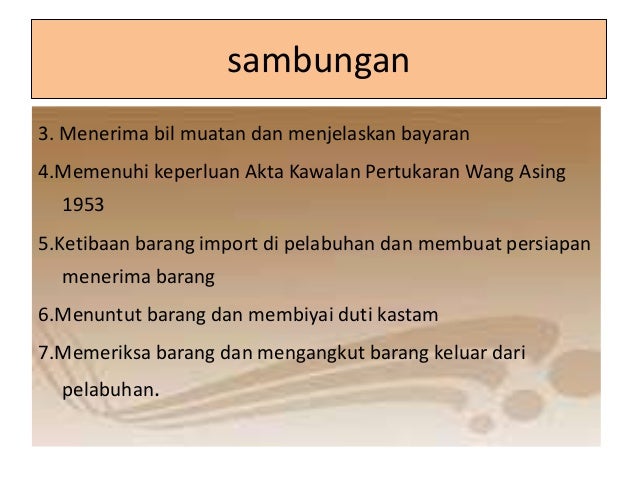 sambungan

3. Menerima bil muatan dan menjelaskan bayaran

4.Memenuhi keperluan Akta Kawalan Pertukaran Wang Asing 1953

5.Ketibaan barang import di pelabuhan dan membuat persiapan menerima barang

6.Menuntut barang dan membiyai duti kastam

7.Memeriksa barang dan mengangkut barang keluar dari pelabuhan.